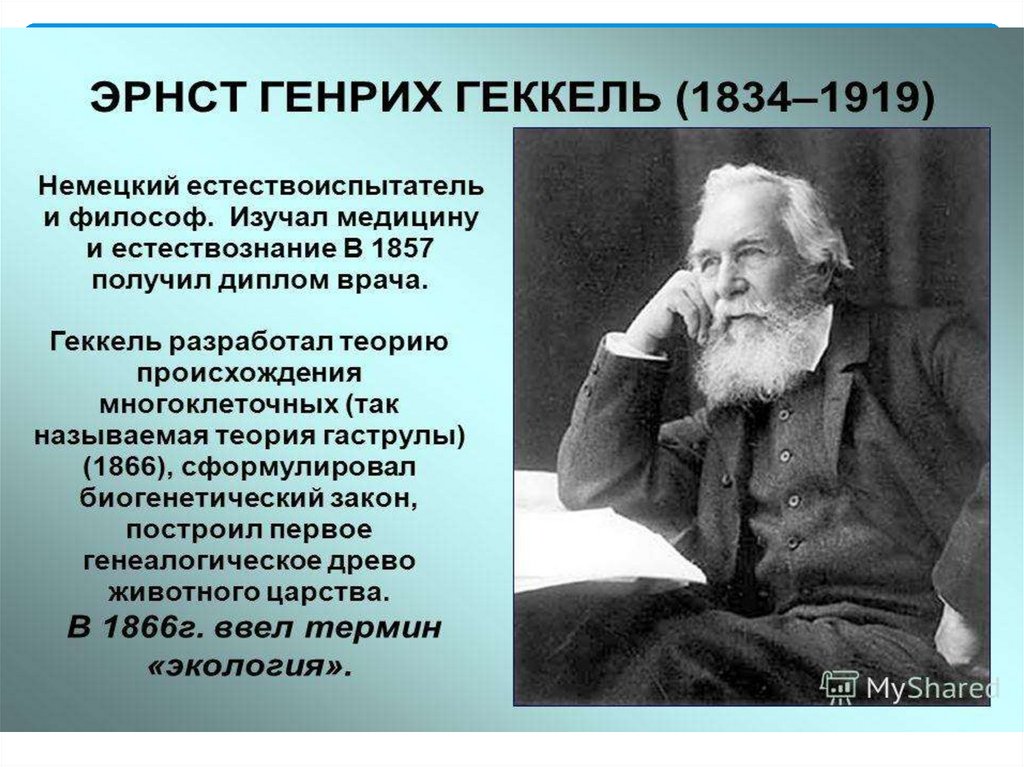 ЭРНСТ ГЕНРИХ ГЕККЕЛЬ (1834–1919)

Немецкий естествоиспытатель и философ. Изучал медицину и естествознание В 1857 получил диплом врача.

Геккель разработал теорию происхождения многоклеточных (так называемая теория гаструлы) (1866), сформулировал биогенетический закон, построил первое генеалогическое древо животного царства.

В 1866г. ввел термин «экология».

MyShared